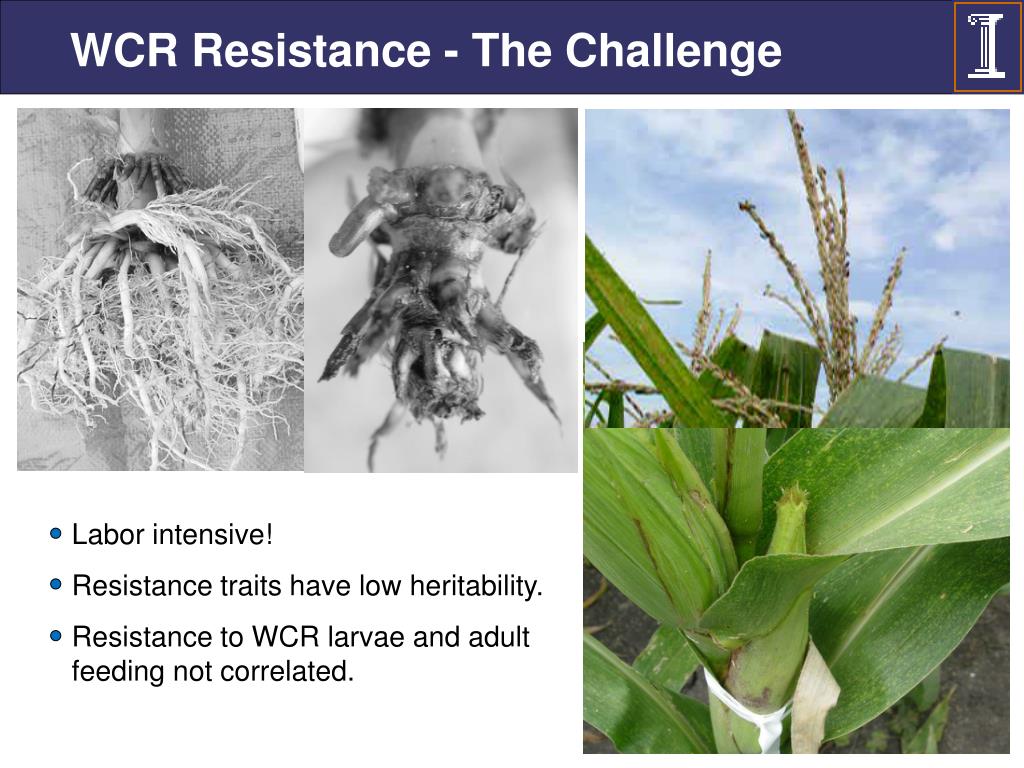 WCR Resistance - The Challenge

- Labor intensive!
- Resistance traits have low heritability.
- Resistance to WCR larvae and adult feeding not correlated.